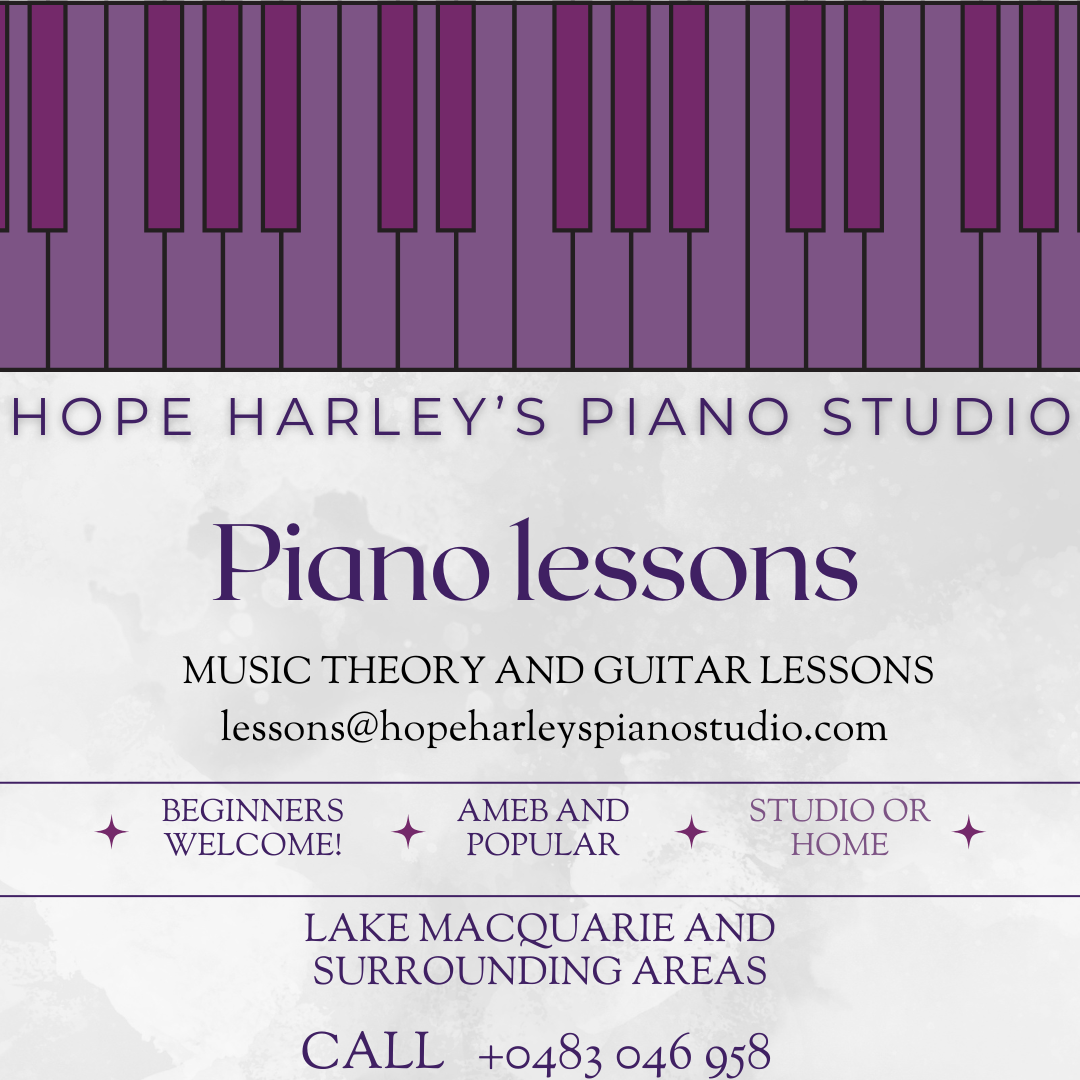 HOPE HARLEY'S PIANO STUDIO

Piano lessons

MUSIC THEORY AND GUITAR LESSONS

lessons@hopeharleyspianostudio.com

BEGINNERS WELCOME!

AMEB AND POPULAR

STUDIO OR HOME

LAKE MACQUARIE AND SURROUNDING AREAS

CALL +0483 046 958